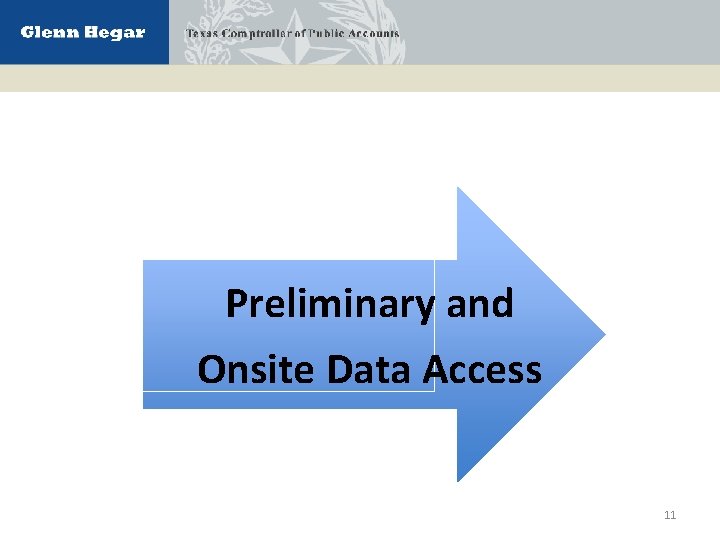 Glenn Hegar

Texas Comptroller of Public Accounts

Preliminary and Onsite Data Access

11